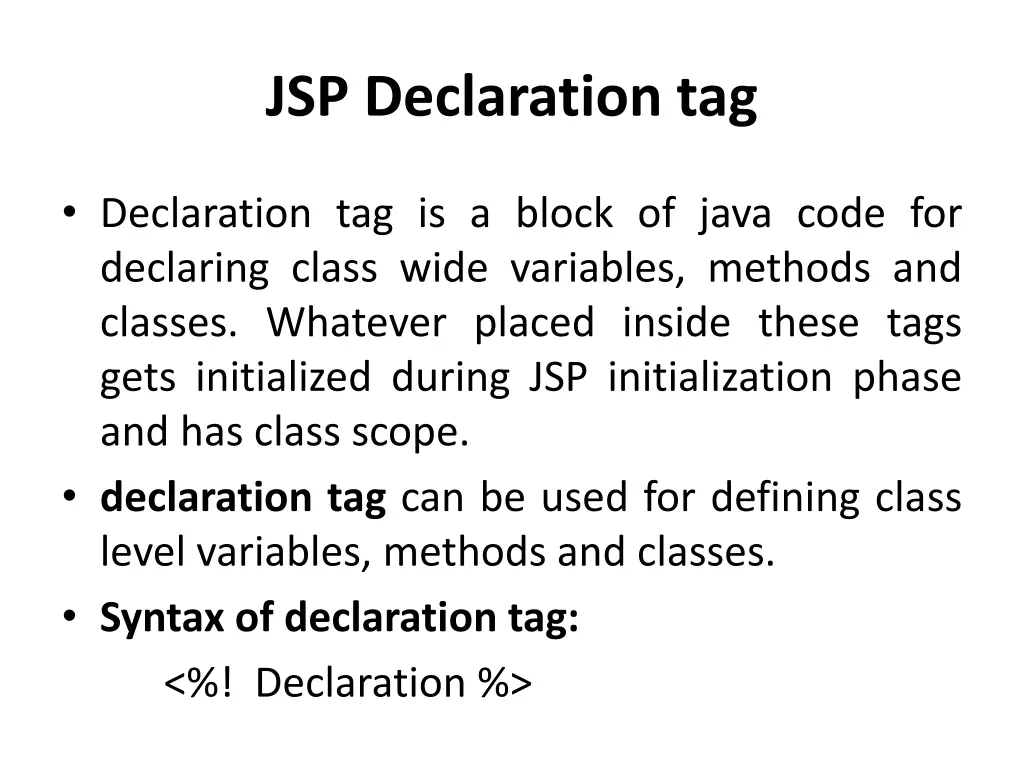 JSP Declaration tag

• Declaration tag is a block of java code for declaring class wide variables, methods and classes. Whatever placed inside these tags gets initialized during JSP initialization phase and has class scope.

• declaration tag can be used for defining class level variables, methods and classes.

• Syntax of declaration tag:

<%! Declaration %>